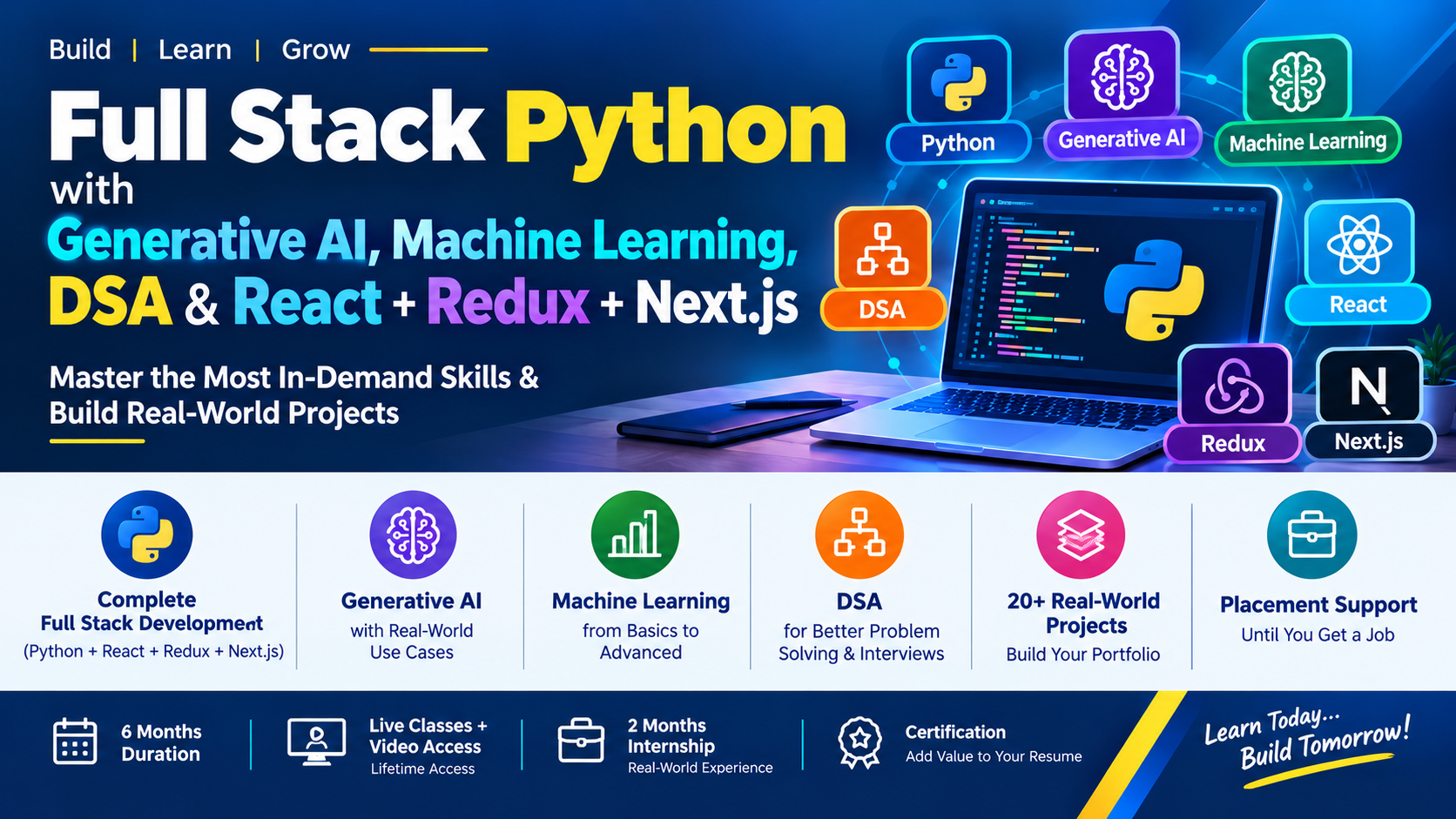 Build | Learn | Grow

Full Stack Python with Generative AI, Machine Learning, DSA & React + Redux + Next.js

Master the Most In-Demand Skills & Build Real-World Projects

Python
Generative AI
Machine Learning
DSA
React
Redux
Next.js

Complete Full Stack Development
(Python + React + Redux + Next.js)

Generative AI
with Real-World Use Cases

Machine Learning
from Basics to Advanced

DSA
for Better Problem Solving & Interviews

20+ Real-World Projects
Build Your Portfolio

Placement Support
Until You Get a Job

6 Months Duration

Live Classes + Video Access
Lifetime Access

2 Months Internship
Real-World Experience

Certification
Add Value to Your Resume

Learn Today...
Build Tomorrow!